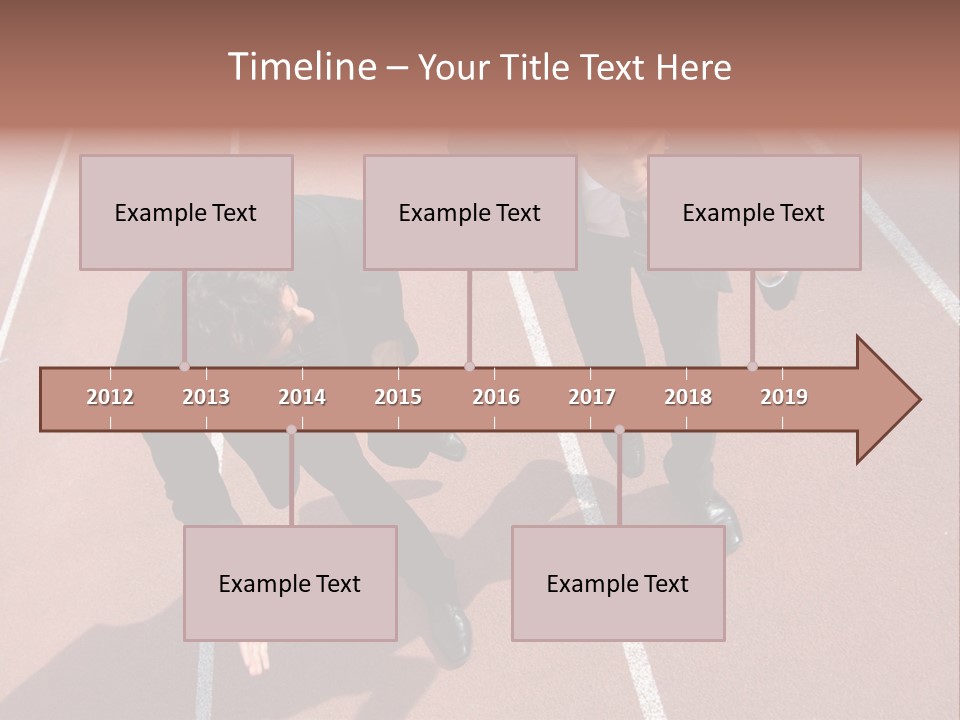 Timeline – Your Title Text Here

Example Text

Example Text

Example Text

2012 2013 2014 2015 2016 2017 2018 2019

Example Text

Example Text